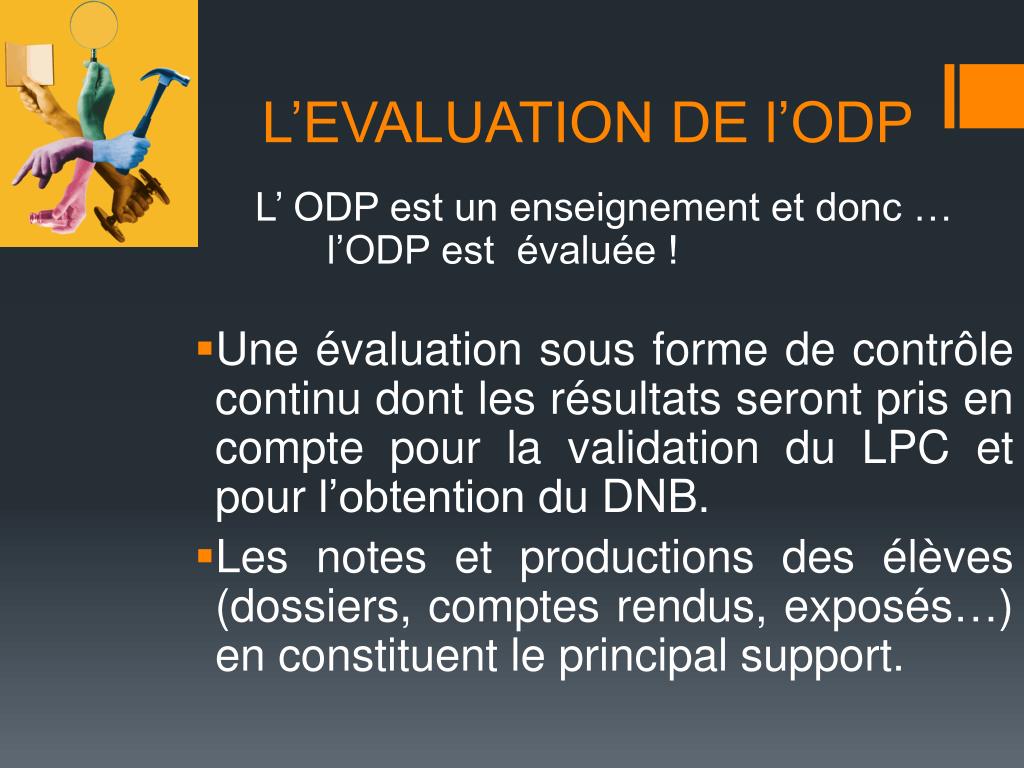 L’EVALUATION DE l’ODP

L’ ODP est un enseignement et donc … l’ODP est évaluée !

▪Une évaluation sous forme de contrôle continu dont les résultats seront pris en compte pour la validation du LPC et pour l’obtention du DNB.

▪Les notes et productions des élèves (dossiers, comptes rendus, exposés…) en constituent le principal support.